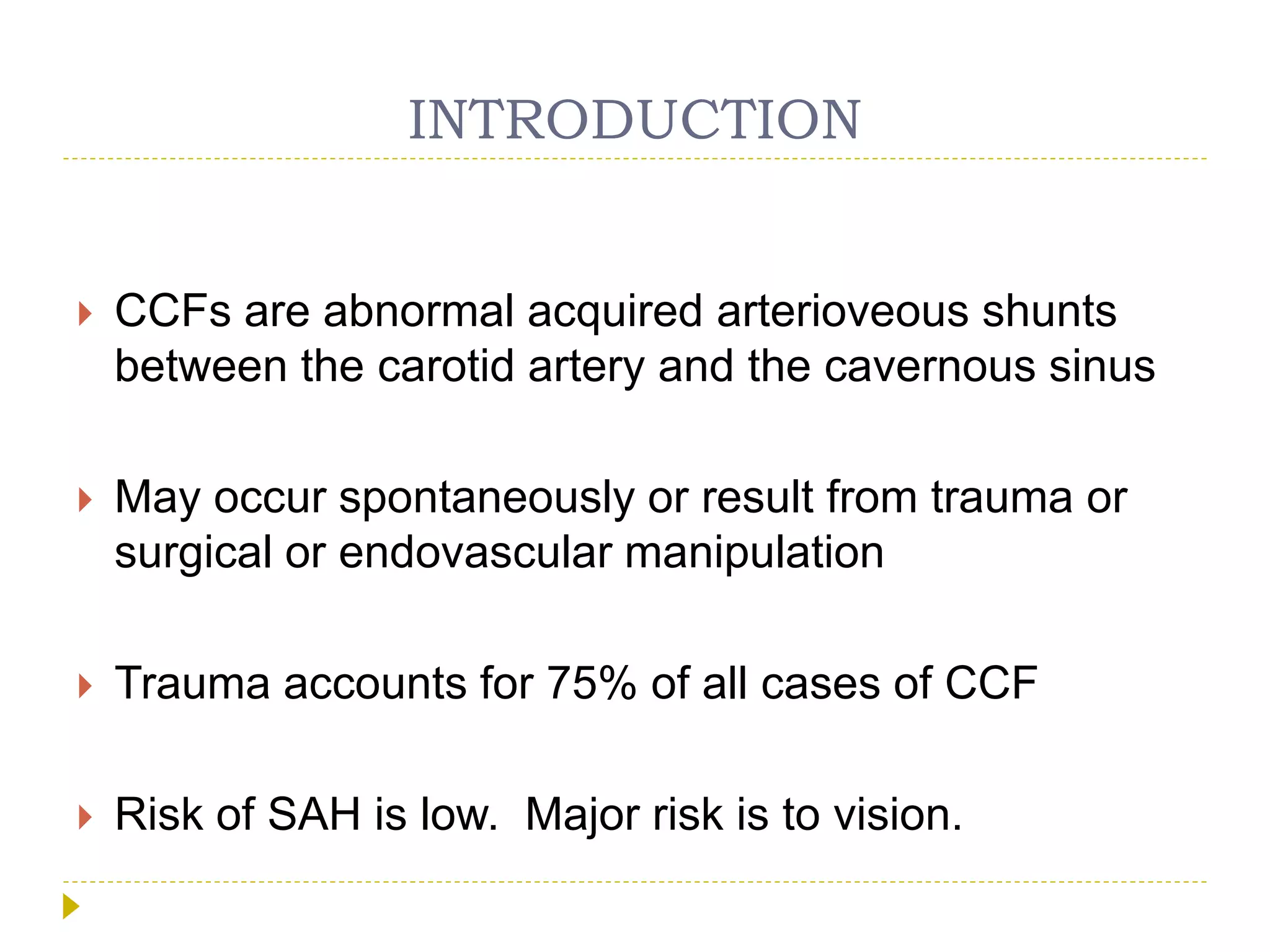 INTRODUCTION

CCFs are abnormal acquired arterioveous shunts between the carotid artery and the cavernous sinus

May occur spontaneously or result from trauma or surgical or endovascular manipulation

Trauma accounts for 75% of all cases of CCF

Risk of SAH is low.  Major risk is to vision.